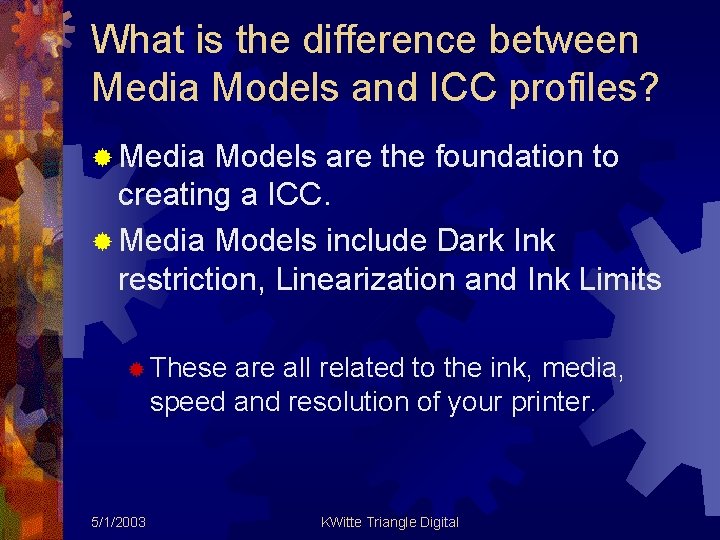 What is the difference between Media Models and ICC profiles?

Media Models are the foundation to creating a ICC.

Media Models include Dark Ink restriction, Linearization and Ink Limits

These are all related to the ink, media, speed and resolution of your printer.

5/1/2003

KWitte Triangle Digital